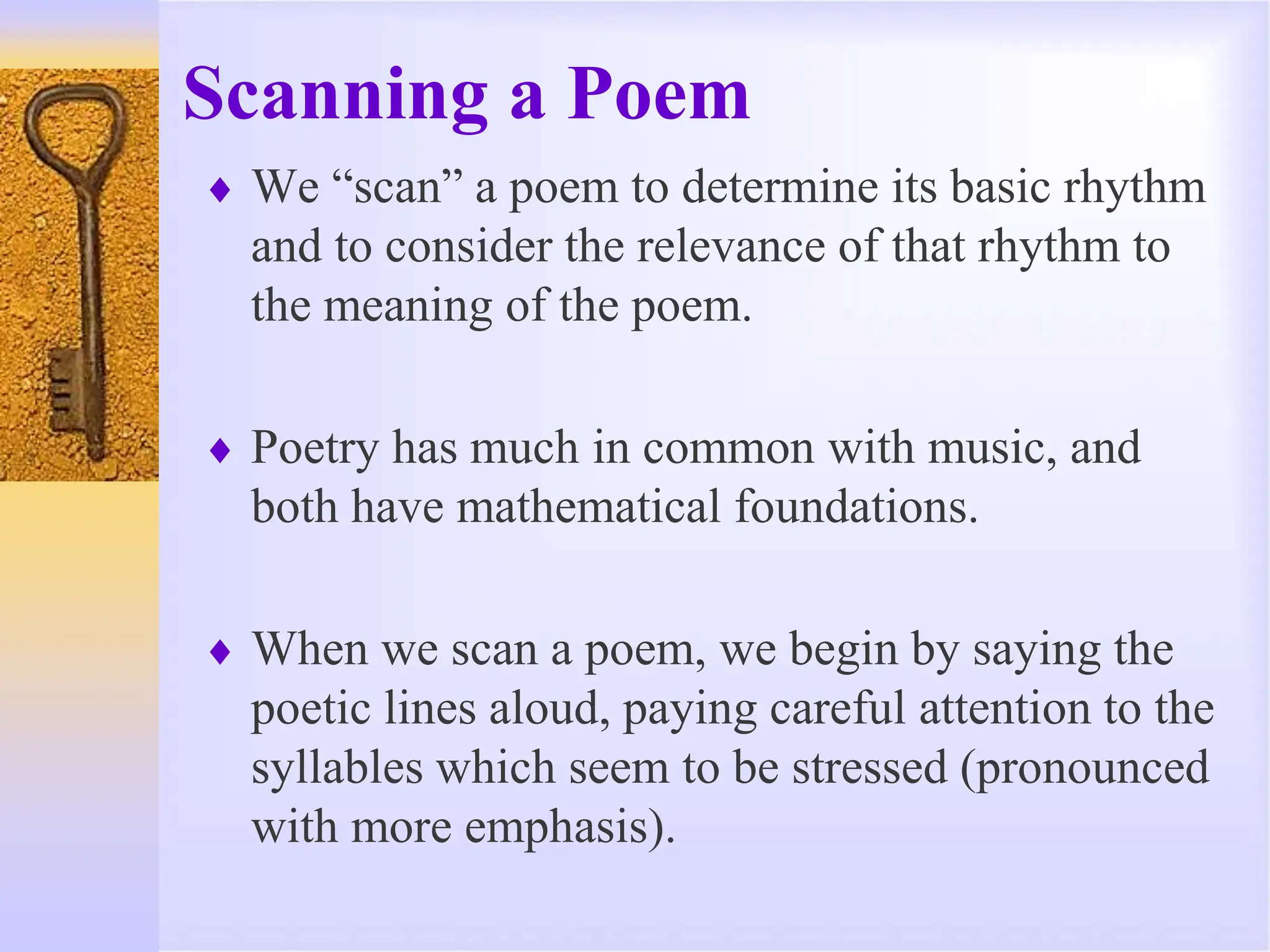 Scanning a Poem

♦ We “scan” a poem to determine its basic rhythm and to consider the relevance of that rhythm to the meaning of the poem.

♦ Poetry has much in common with music, and both have mathematical foundations.

♦ When we scan a poem, we begin by saying the poetic lines aloud, paying careful attention to the syllables which seem to be stressed (pronounced with more emphasis).